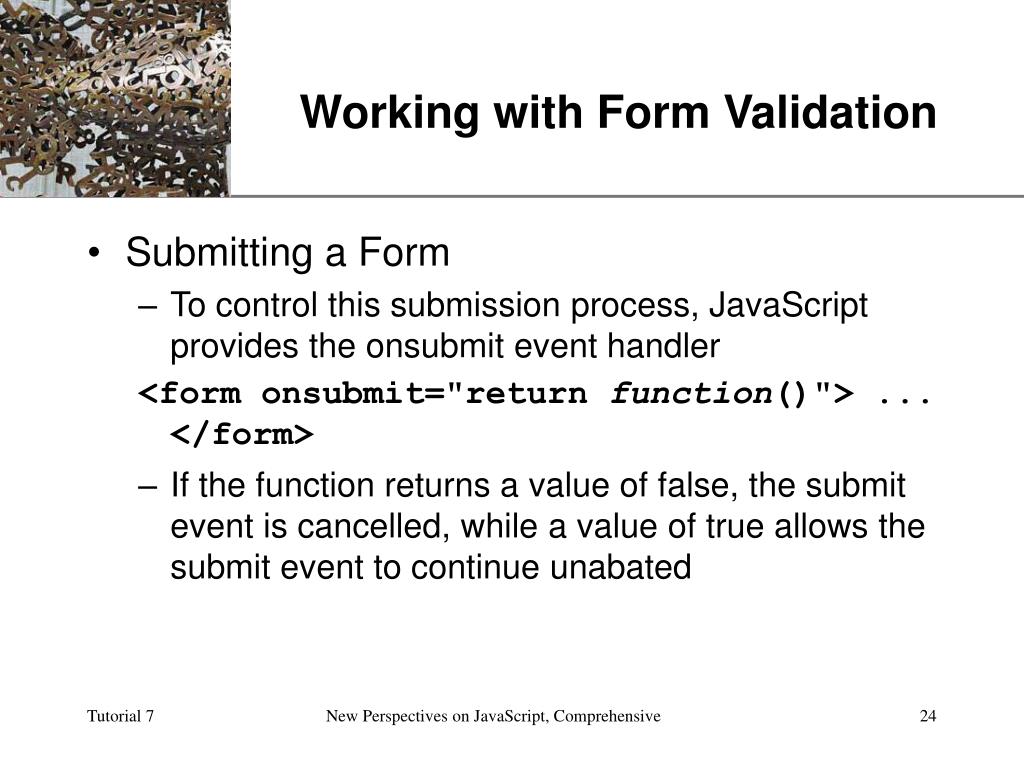 Working with Form Validation

• Submitting a Form

– To control this submission process, JavaScript provides the onsubmit event handler

<form onsubmit="return function()"> ... </form>

– If the function returns a value of false, the submit event is cancelled, while a value of true allows the submit event to continue unabated

Tutorial 7

New Perspectives on JavaScript, Comprehensive

24